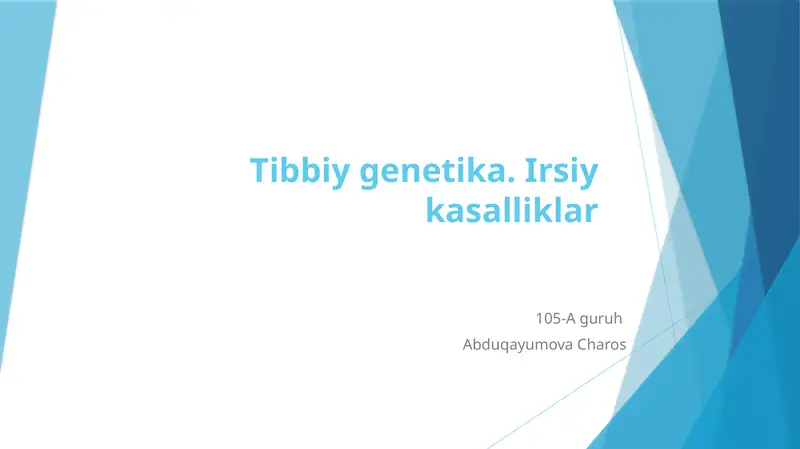 Tibbiy genetika. Irsiy kasalliklar

105-A guruh

Abduqayumova Charos